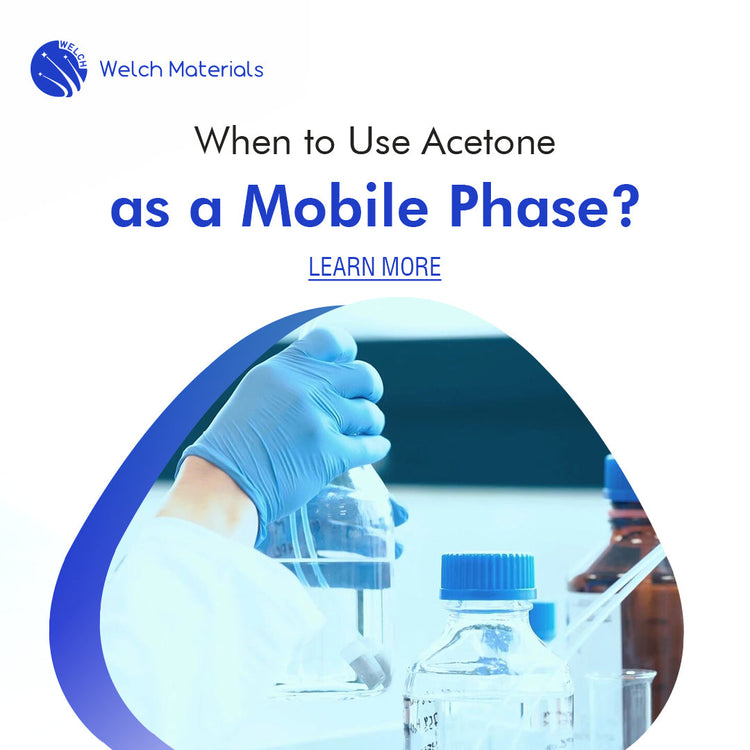 WELCH
Welch Materials

When to Use Acetone
as a Mobile Phase?

LEARN MORE